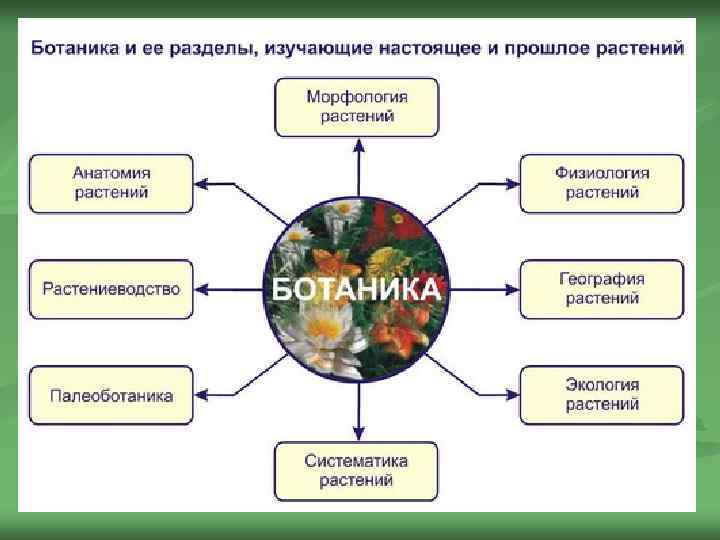 Ботаника и ее разделы, изучающие настоящее и прошлое растений

Морфология растений

Анатомия растений

Физиология растений

Растениеводство

БОТАНИКА

География растений

Палеоботаника

Экология растений

Систематика растений